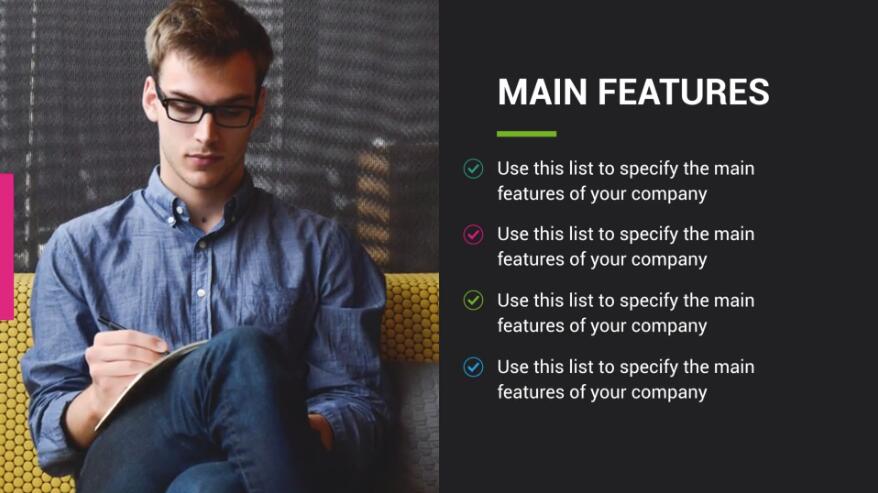 MAIN FEATURES

Use this list to specify the main features of your company

Use this list to specify the main features of your company

Use this list to specify the main features of your company

Use this list to specify the main features of your company